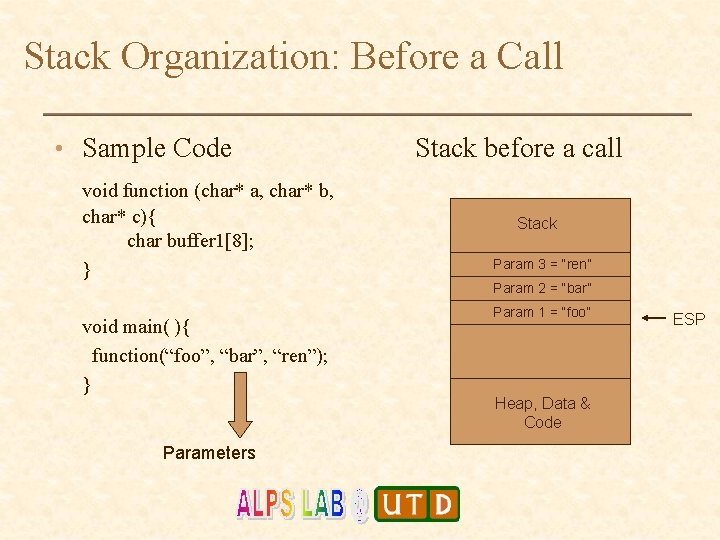 Stack Organization: Before a Call

• Sample Code

void function (char* a, char* b, char* c){
char buffer1[8];
}

void main( ){
function(“foo”, “bar”, “ren”);
}

Parameters

Stack before a call

Stack

Param 3 = "ren"

Param 2 = "bar"

Param 1 = "foo"

ESP

Heap, Data & Code

ALPS LAB UTD